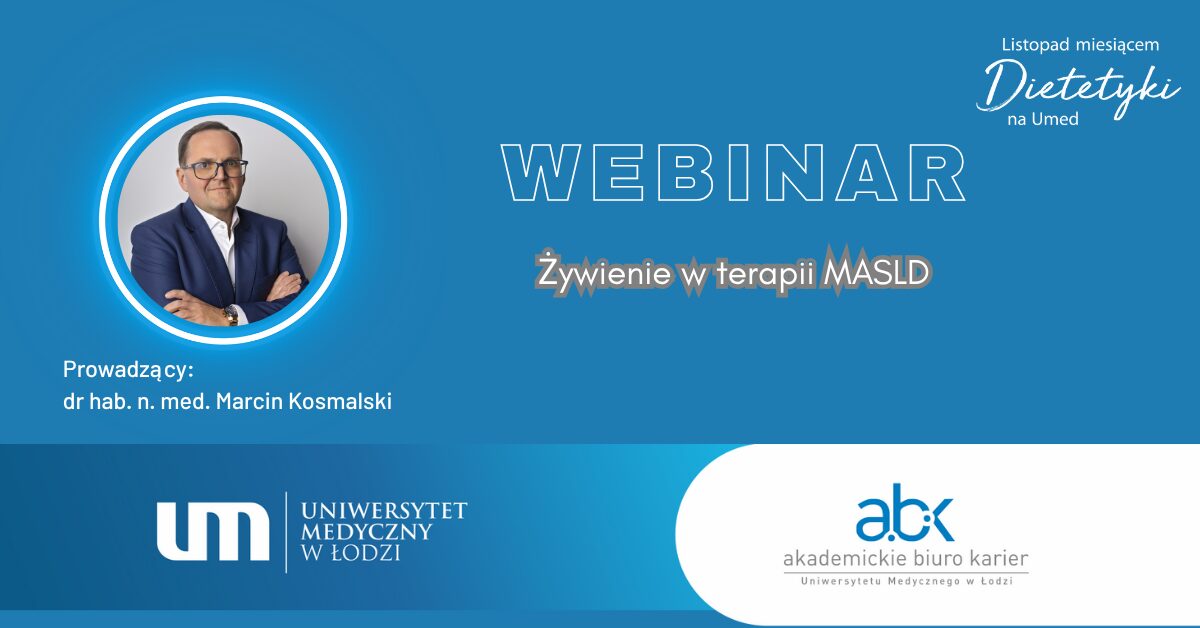 Listopad miesiącem
Dietetyki
na Umed

WEBINAR

Żywienie w terapii MASLD

Prowadzący:
dr hab. n. med. Marcin Kosmalski

um UNIWERSYTET MEDYCZNY W ŁODZI

abk
akademickie biuro karier
Uniwersytetu Medycznego w Łodzi